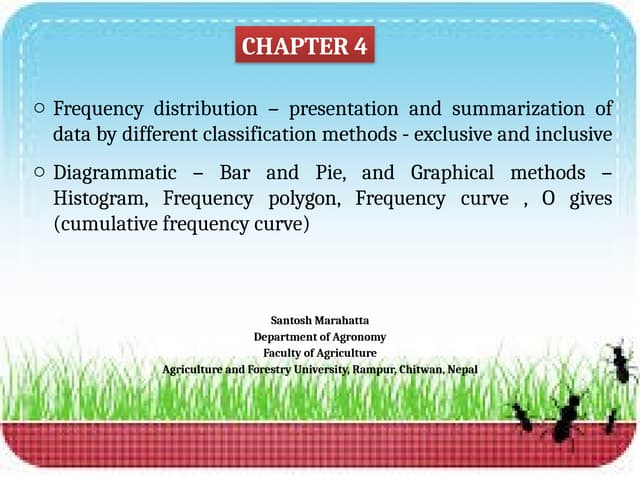 CHAPTER 4

○ Frequency distribution – presentation and summarization of data by different classification methods - exclusive and inclusive

○ Diagrammatic – Bar and Pie, and Graphical methods – Histogram, Frequency polygon, Frequency curve , O gives (cumulative frequency curve)

Santosh Marahatta
Department of Agronomy
Faculty of Agriculture
Agriculture and Forestry University, Rampur, Chitwan, Nepal